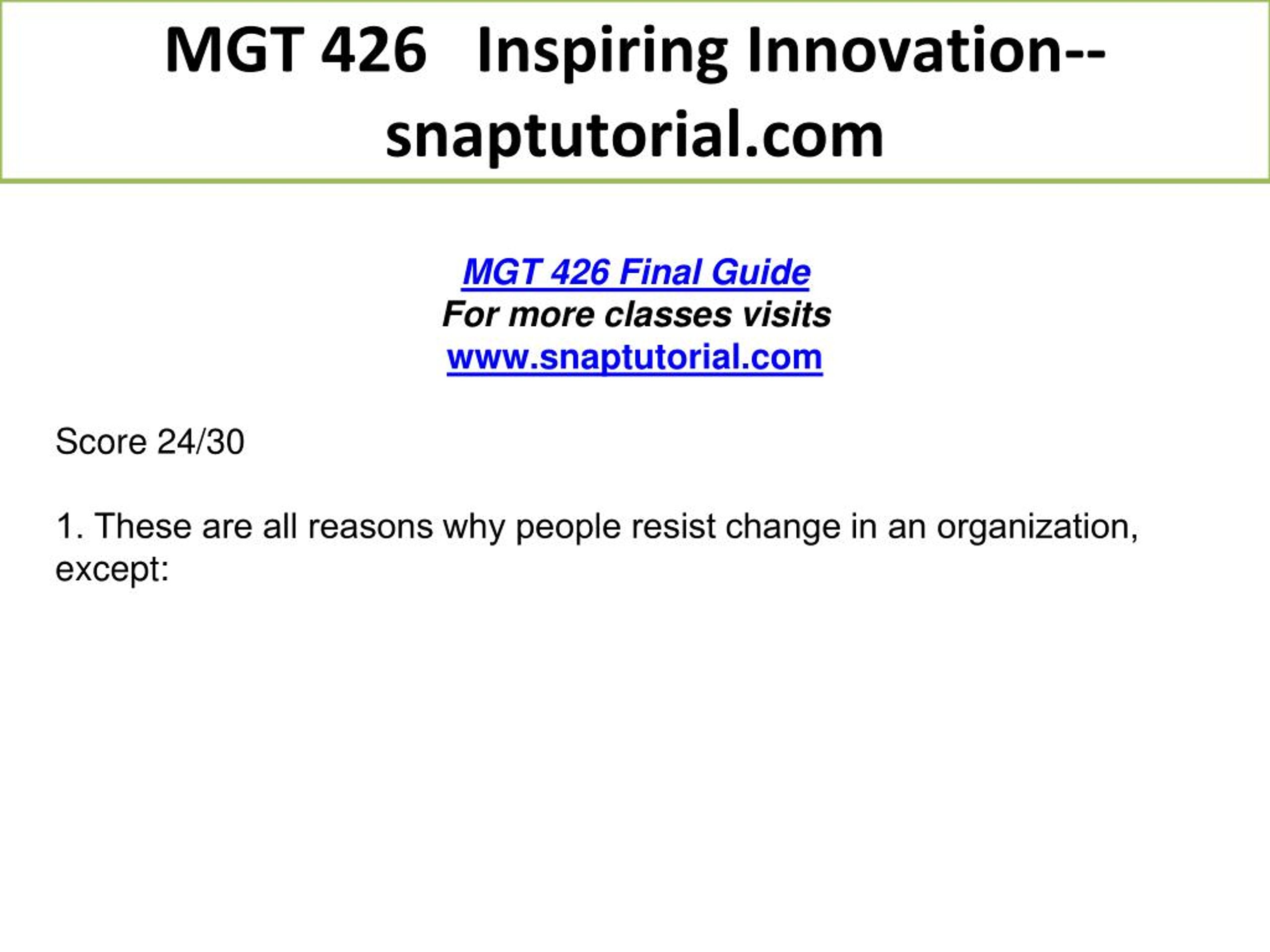 MGT 426 Inspiring Innovation--snaptutorial.com

MGT 426 Final Guide
For more classes visits
www.snaptutorial.com

Score 24/30

1. These are all reasons why people resist change in an organization, except: